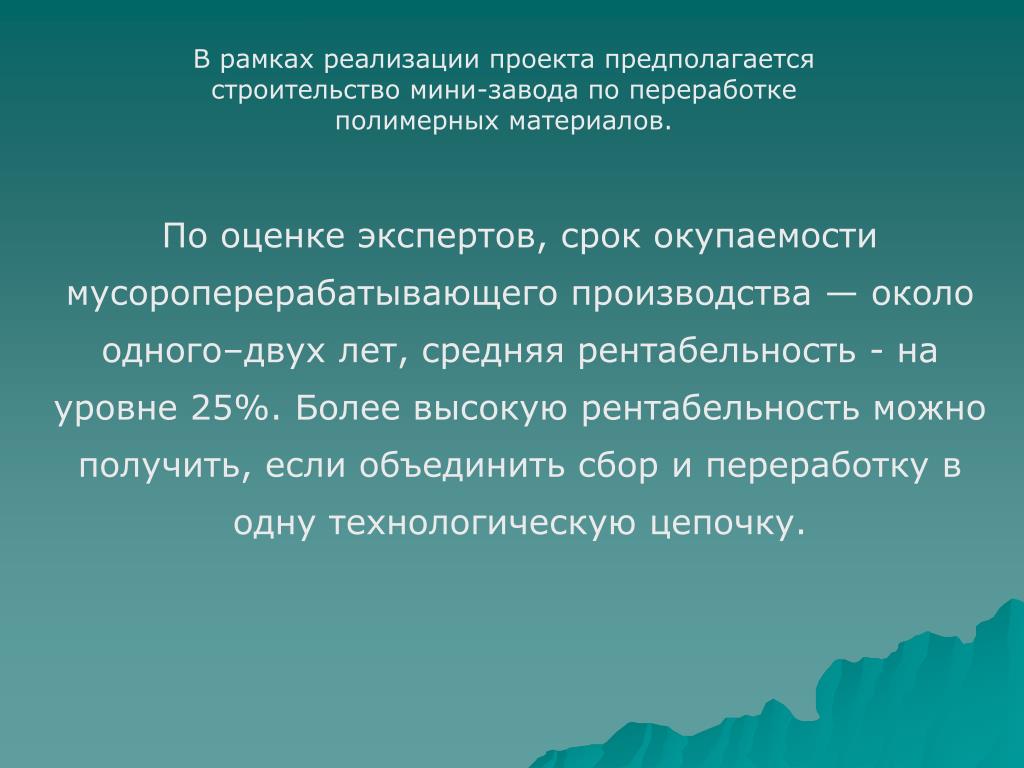 В рамках реализации проекта предполагается строительство мини-завода по переработке полимерных материалов.

По оценке экспертов, срок окупаемости мусороперерабатывающего производства — около одного–двух лет, средняя рентабельность - на уровне 25%. Более высокую рентабельность можно получить, если объединить сбор и переработку в одну технологическую цепочку.